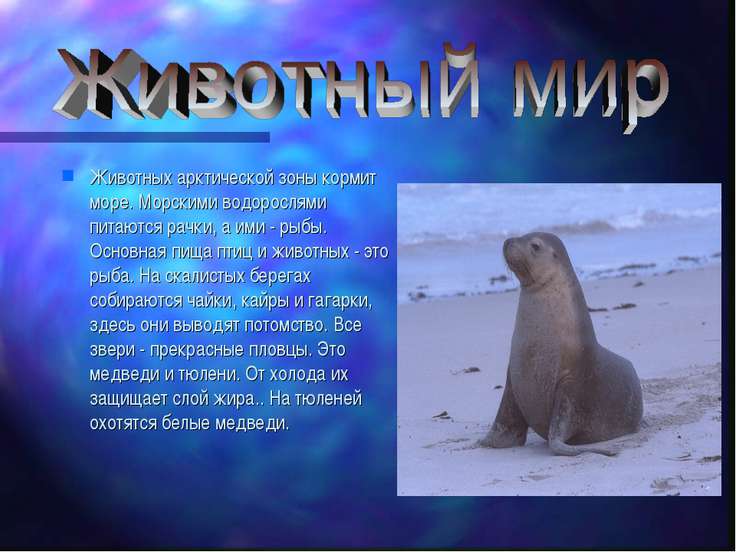 Животный мир

Животных арктической зоны кормит море. Морскими водорослями питаются рачки, а ими - рыбы. Основная пища птиц и животных - это рыба. На скалистых берегах собираются чайки, кайры и гагарки, здесь они выводят потомство. Все звери - прекрасные пловцы. Это медведи и тюлени. От холода их защищает слой жира.. На тюленей охотятся белые медведи.